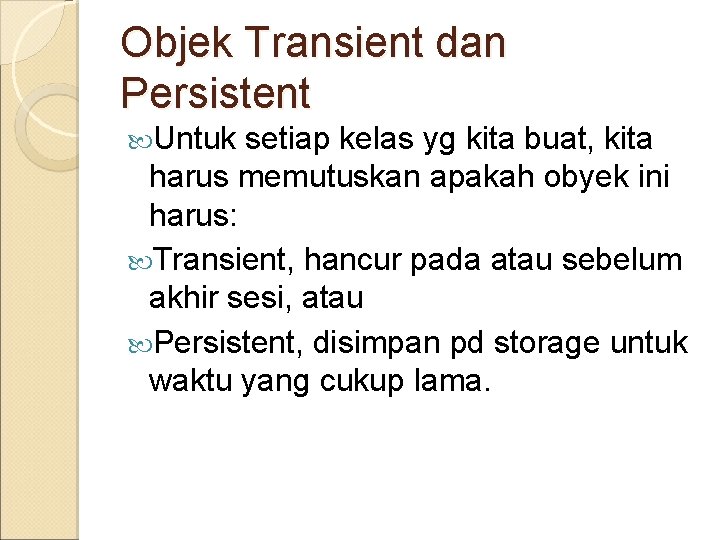 Objek Transient dan Persistent

Untuk setiap kelas yg kita buat, kita harus memutuskan apakah obyek ini harus:

Transient, hancur pada atau sebelum akhir sesi, atau

Persistent, disimpan pd storage untuk waktu yang cukup lama.